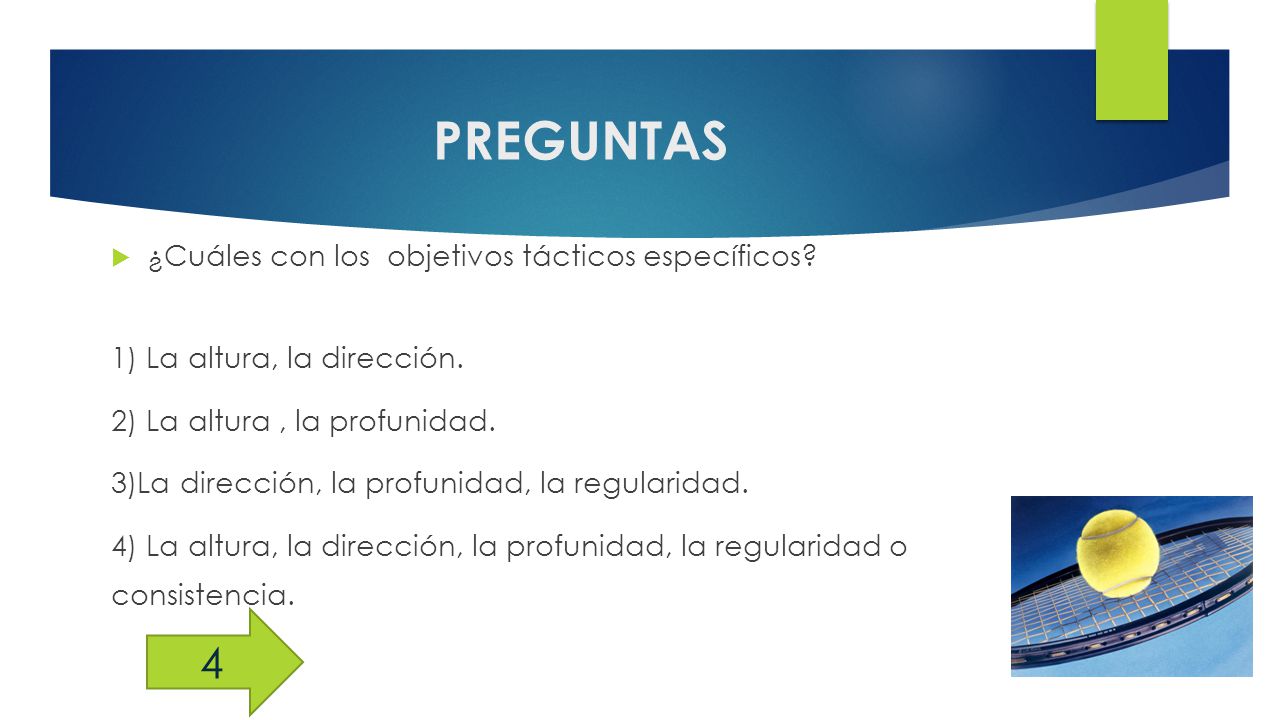 PREGUNTAS

¿Cuáles con los objetivos tácticos específicos?

1) La altura, la dirección.

2) La altura , la profunidad.

3)La dirección, la profunidad, la regularidad.

4) La altura, la dirección, la profunidad, la regularidad o consistencia.

4